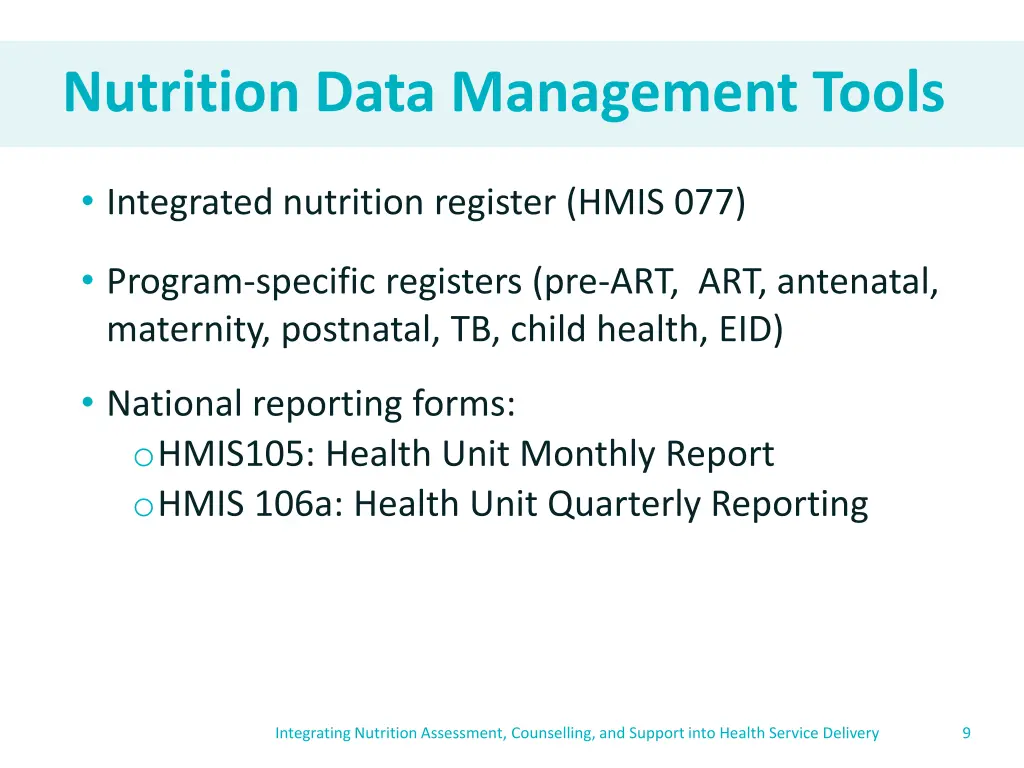 Nutrition Data Management Tools

• Integrated nutrition register (HMIS 077)

• Program-specific registers (pre-ART, ART, antenatal, maternity, postnatal, TB, child health, EID)

• National reporting forms:
o HMIS105: Health Unit Monthly Report
o HMIS 106a: Health Unit Quarterly Reporting

Integrating Nutrition Assessment, Counselling, and Support into Health Service Delivery

9